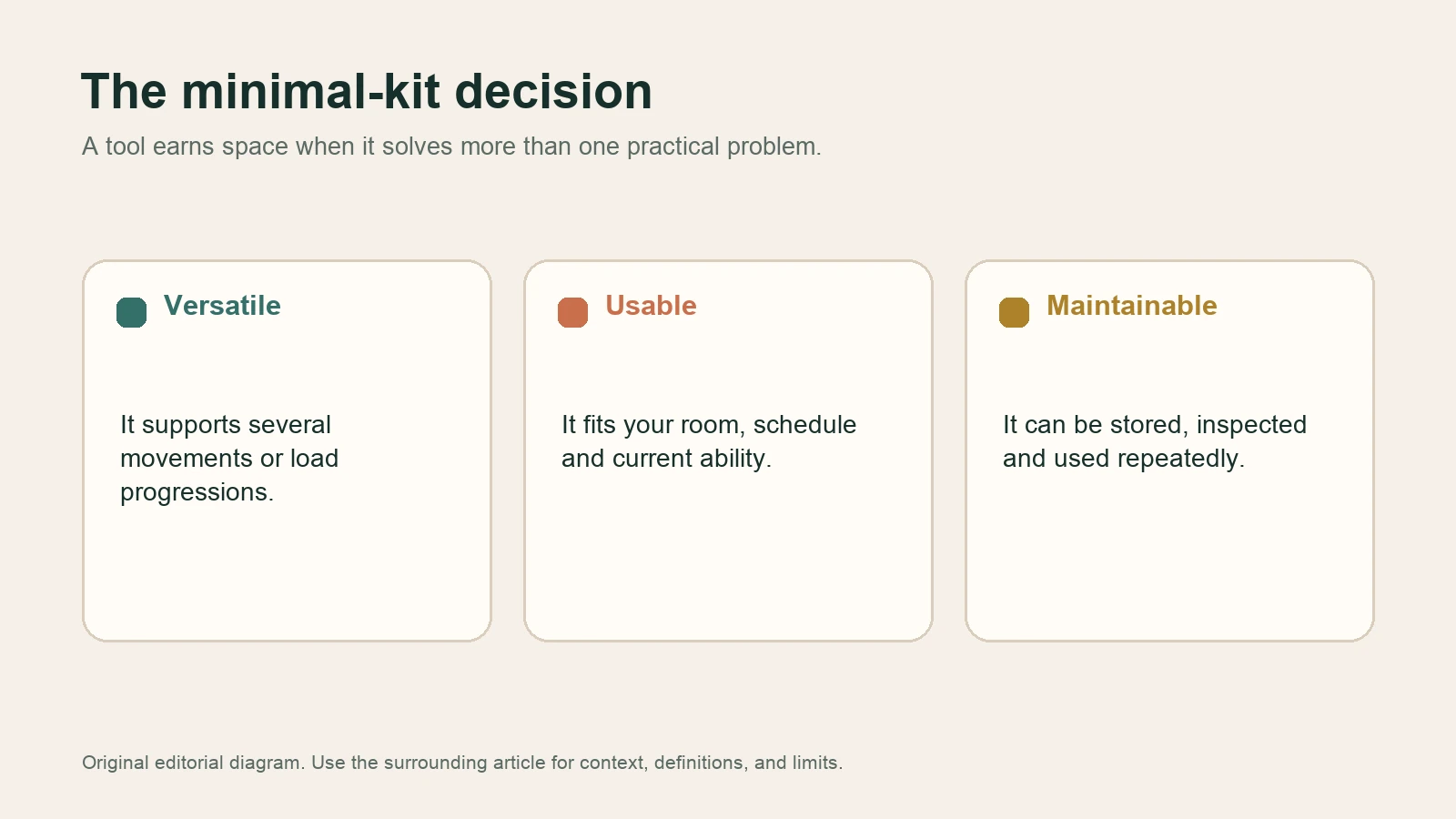 The minimal-kit decision

A tool earns space when it solves more than one practical problem.

Versatile

It supports several movements or load progressions.

Usable

It fits your room, schedule and current ability.

Maintainable

It can be stored, inspected and used repeatedly.

Original editorial diagram. Use the surrounding article for context, definitions, and limits.